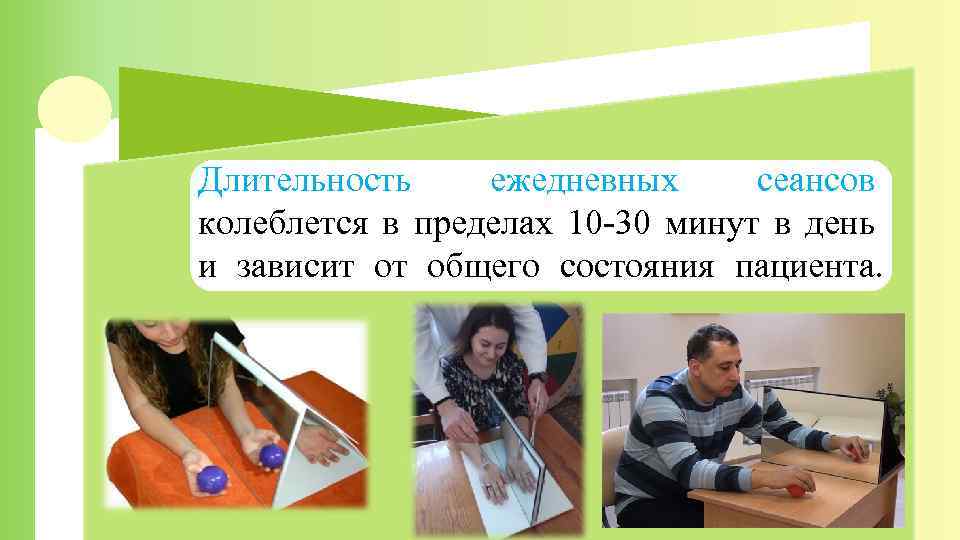 Длительность ежедневных сеансов колеблется в пределах 10-30 минут в день и зависит от общего состояния пациента.